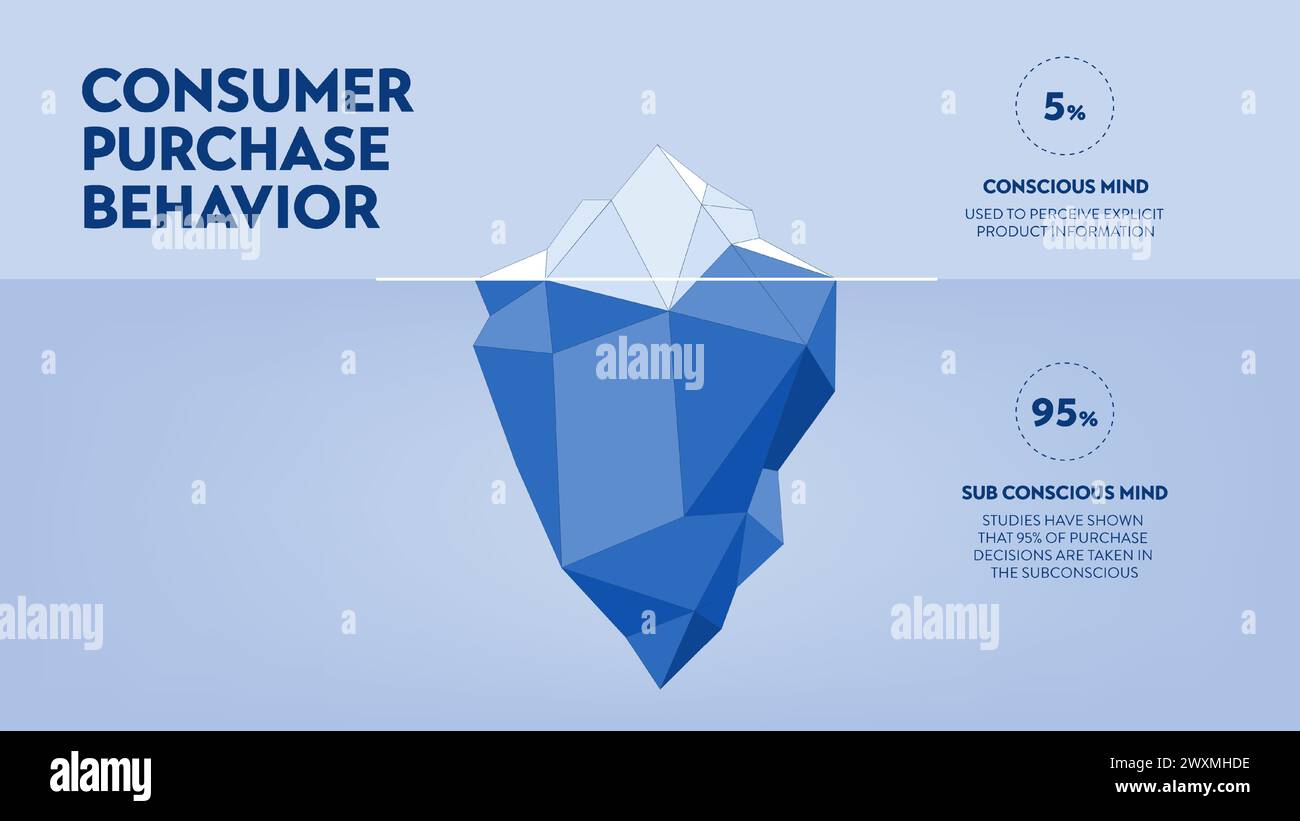 CONSUMER PURCHASE BEHAVIOR

5%

CONSCIOUS MIND

USED TO PERCEIVE EXPLICIT PRODUCT INFORMATION

95%

SUB CONSCIOUS MIND

STUDIES HAVE SHOWN THAT 95% OF PURCHASE DECISIONS ARE TAKEN IN THE SUBCONSCIOUS

alamy

alamy

alamy

alamy

alamy

alamy

Image ID: 2WXMHDE
www.alamy.com